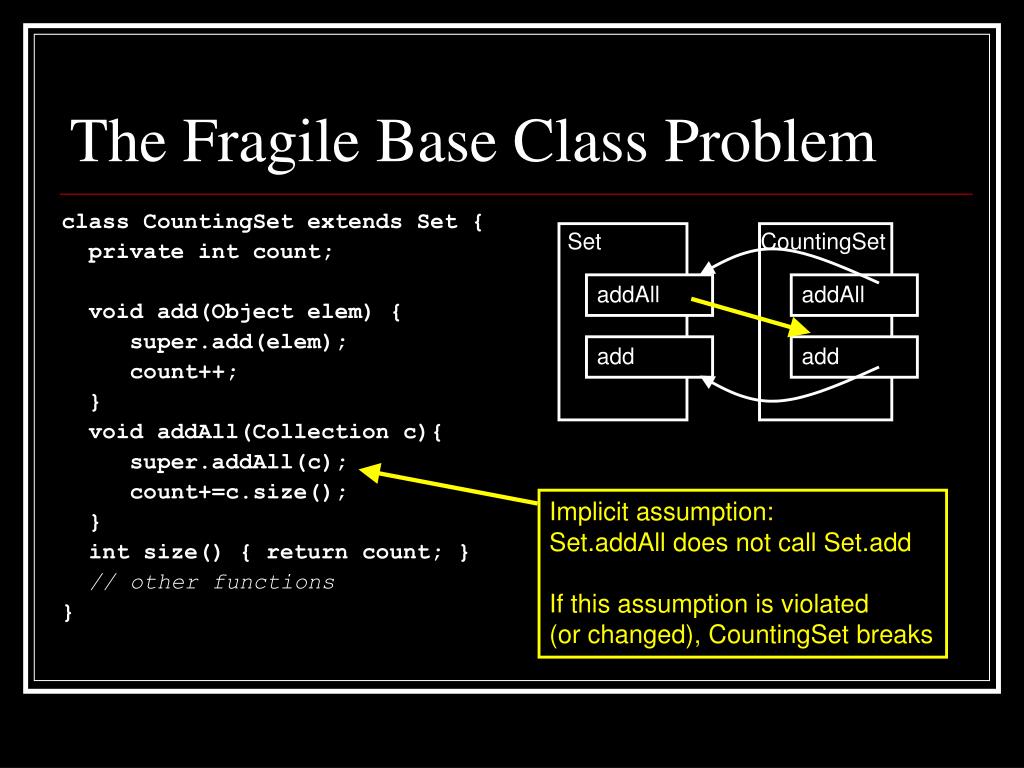 The Fragile Base Class Problem

class CountingSet extends Set {
private int count;

void add(Object elem) {
super.add(elem);
count++;
}
void addAll(Collection c){
super.addAll(c);
count+=c.size();
}
int size() { return count; }
// other functions
}

Set
addAll
add

CountingSet
addAll
add

Implicit assumption:
Set.addAll does not call Set.add

If this assumption is violated (or changed), CountingSet breaks